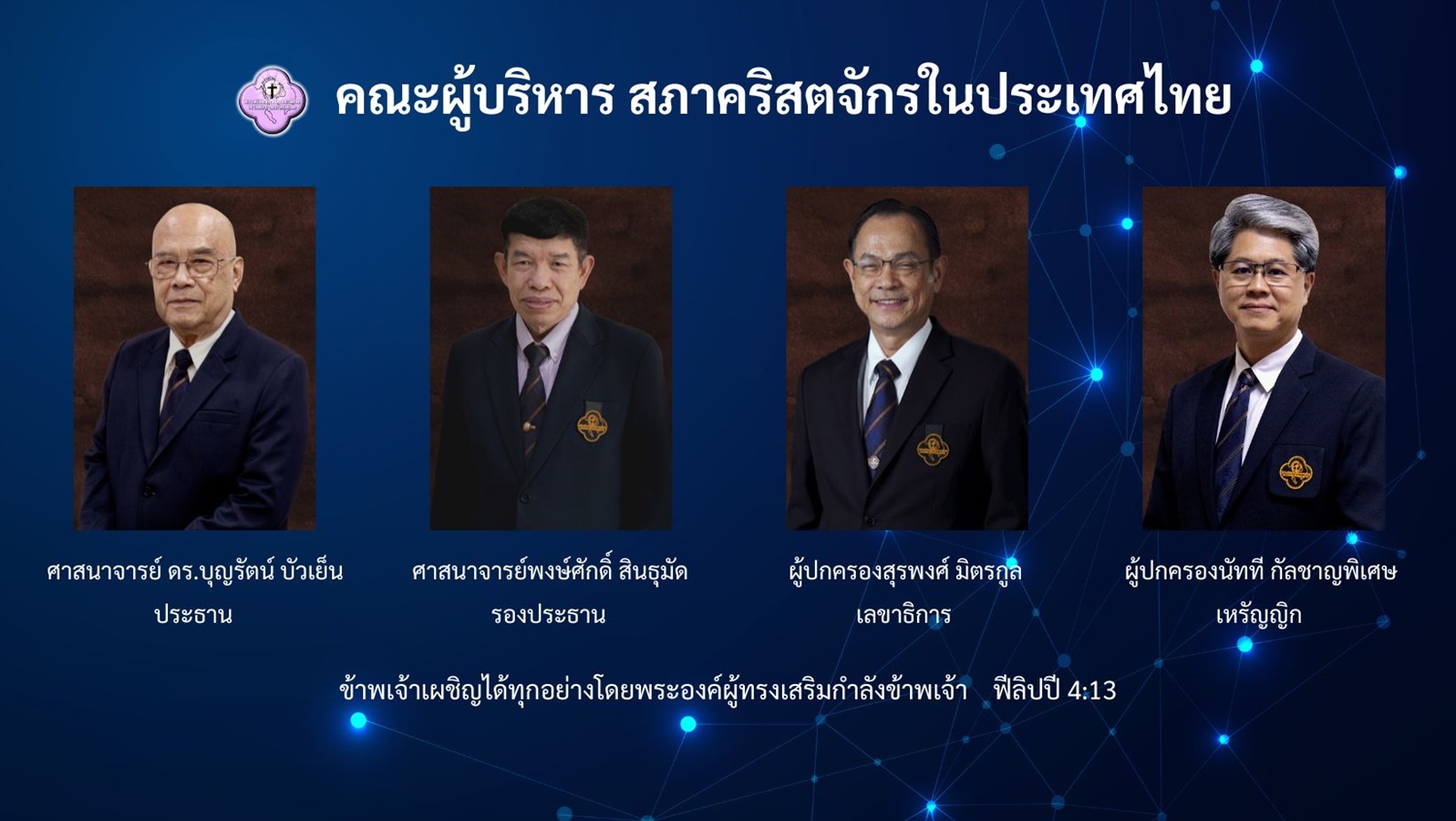 คณะผู้บริหาร สภาคริสตจักรในประเทศไทย

ศาสนาจารย์ ดร.บุญรัตน์ บัวเย็น
ประธาน

ศาสนาจารย์พงษ์ศักดิ์ สินธุมัด
รองประธาน

ผู้ปกครองสุรพงศ์ มิตรกูล
เลขาธิการ

ผู้ปกครองนัทที กัลชาญพิเศษ
เหรัญญิก

ข้าพเจ้าเผชิญได้ทุกอย่างโดยพระองค์ผู้ทรงเสริมกำลังข้าพเจ้า ฟีลิปปี 4:13